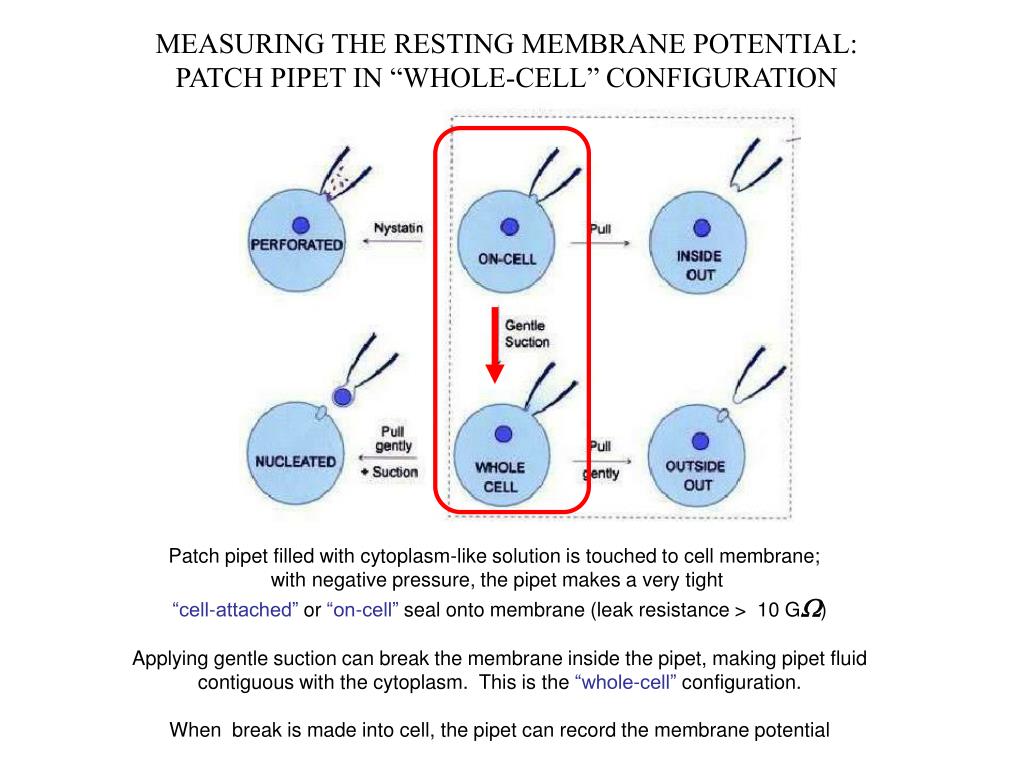 MEASURING THE RESTING MEMBRANE POTENTIAL: PATCH PIPET IN “WHOLE-CELL” CONFIGURATION

PERFORATED

Nystatin

ON-CELL

Pull

INSIDE OUT

Gentle Suction

NUCLEATED

Pull gently + Suction

WHOLE CELL

Pull gently

OUTSIDE OUT

Patch pipet filled with cytoplasm-like solution is touched to cell membrane; with negative pressure, the pipet makes a very tight “cell-attached” or “on-cell” seal onto membrane (leak resistance > 10 G$\Omega$)

Applying gentle suction can break the membrane inside the pipet, making pipet fluid contiguous with the cytoplasm. This is the “whole-cell” configuration.

When break is made into cell, the pipet can record the membrane potential